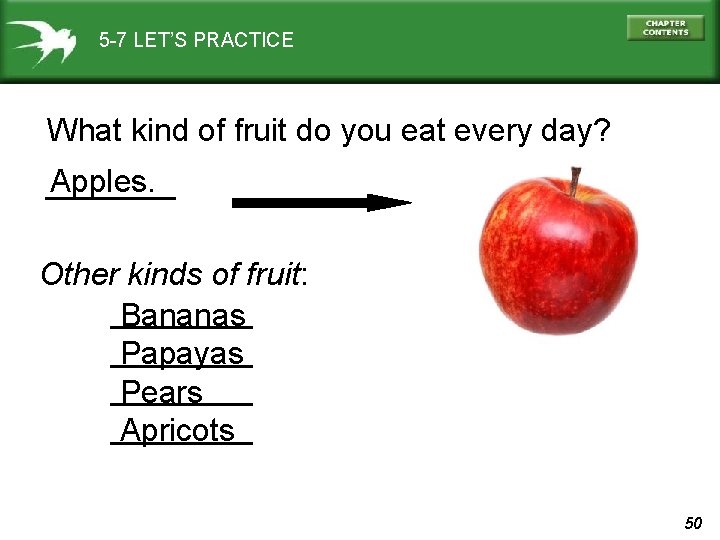 5-7 LET'S PRACTICE

CHAPTER CONTENTS

What kind of fruit do you eat every day?

Apples.

Other kinds of fruit:

Bananas

Papayas

Pears

Apricots

50